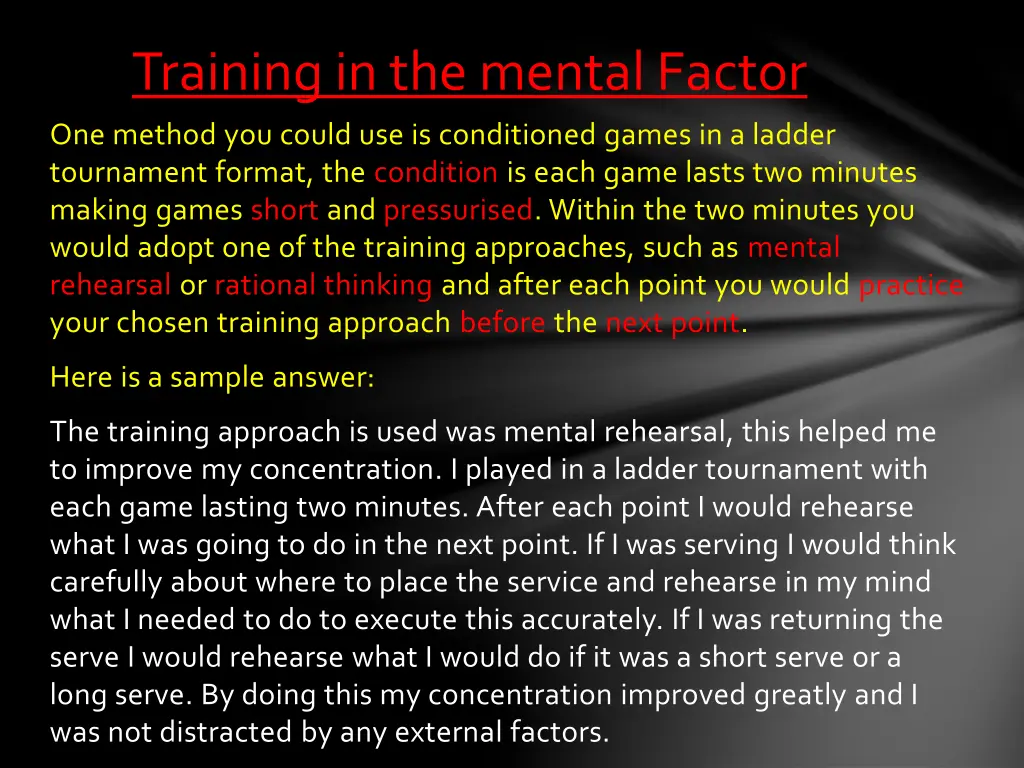 Training in the mental Factor

One method you could use is conditioned games in a ladder tournament format, the condition is each game lasts two minutes making games short and pressurised. Within the two minutes you would adopt one of the training approaches, such as mental rehearsal or rational thinking and after each point you would practice your chosen training approach before the next point.

Here is a sample answer:

The training approach is used was mental rehearsal, this helped me to improve my concentration. I played in a ladder tournament with each game lasting two minutes. After each point I would rehearse what I was going to do in the next point. If I was serving I would think carefully about where to place the service and rehearse in my mind what I needed to do to execute this accurately. If I was returning the serve I would rehearse what I would do if it was a short serve or a long serve. By doing this my concentration improved greatly and I was not distracted by any external factors.